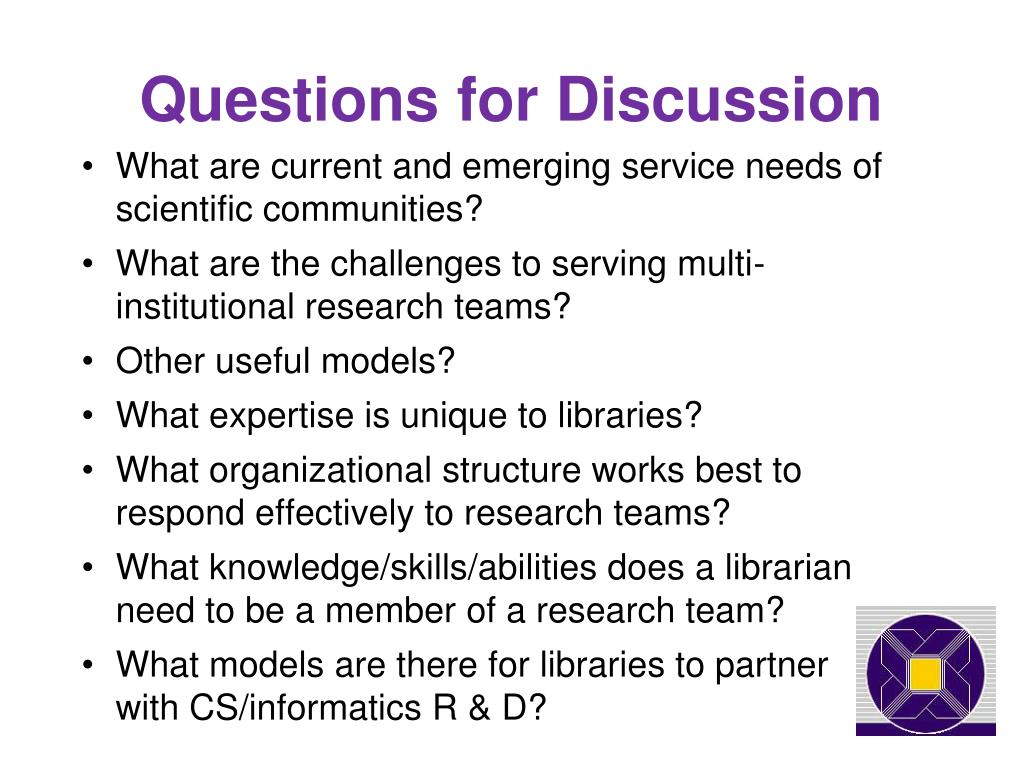 Questions for Discussion

• What are current and emerging service needs of scientific communities?
• What are the challenges to serving multi-institutional research teams?
• Other useful models?
• What expertise is unique to libraries?
• What organizational structure works best to respond effectively to research teams?
• What knowledge/skills/abilities does a librarian need to be a member of a research team?
• What models are there for libraries to partner with CS/informatics R & D?